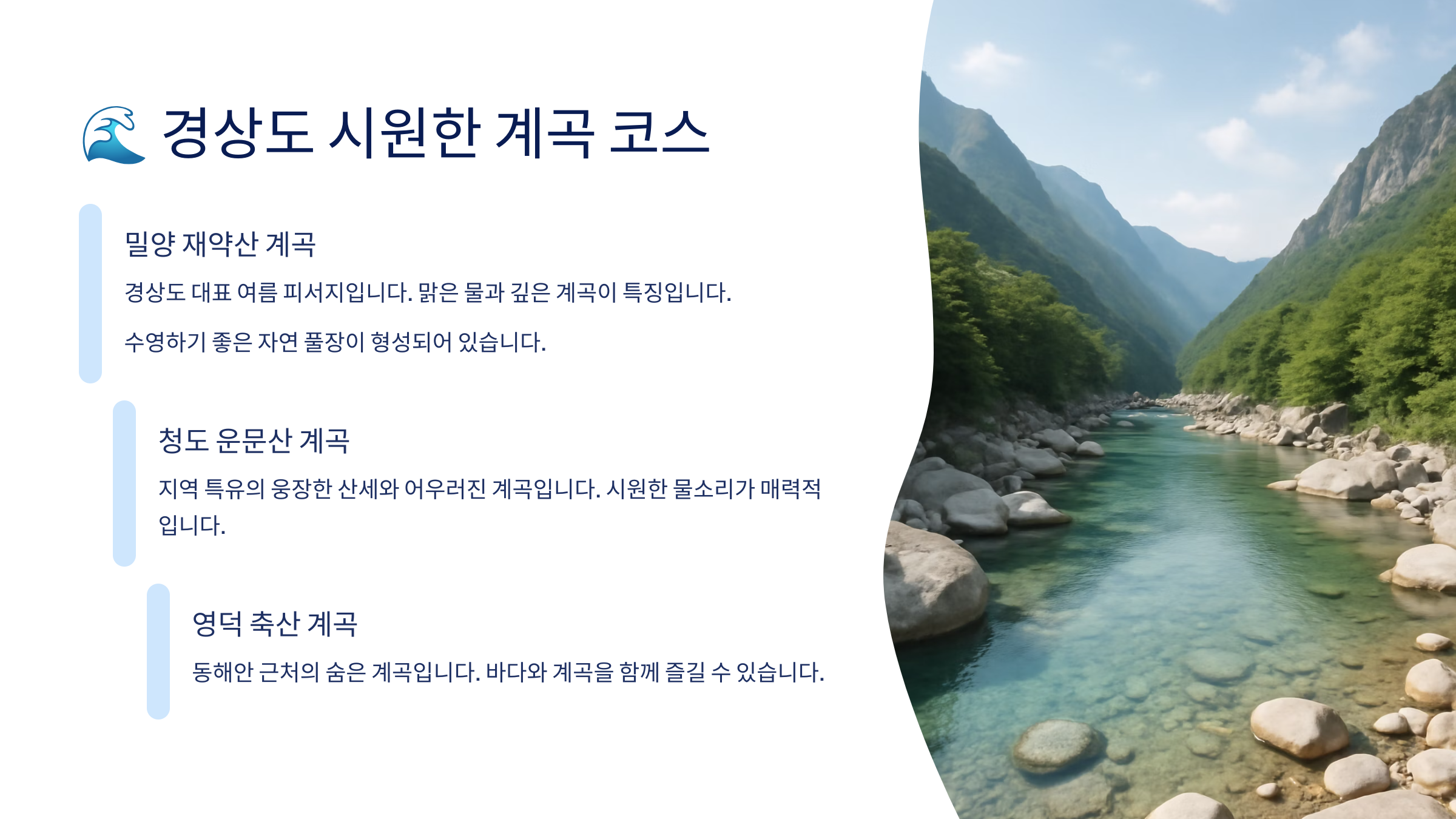 🌊 경상도 시원한 계곡 코스

밀양 재약산 계곡

경상도 대표 여름 피서지입니다. 맑은 물과 깊은 계곡이 특징입니다.

수영하기 좋은 자연 풀장이 형성되어 있습니다.

청도 운문산 계곡

지역 특유의 웅장한 산세와 어우러진 계곡입니다. 시원한 물소리가 매력적입니다.

영덕 축산 계곡

동해안 근처의 숨은 계곡입니다. 바다와 계곡을 함께 즐길 수 있습니다.